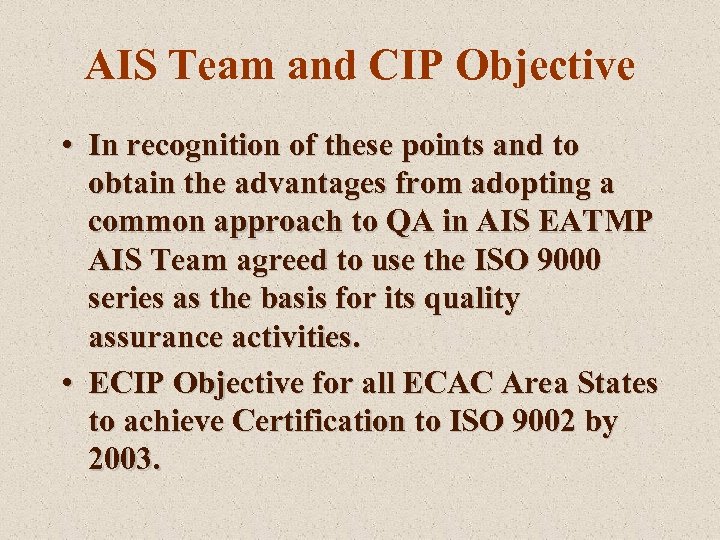 AIS Team and CIP Objective

• In recognition of these points and to obtain the advantages from adopting a common approach to QA in AIS EATMP AIS Team agreed to use the ISO 9000 series as the basis for its quality assurance activities.

• ECIP Objective for all ECAC Area States to achieve Certification to ISO 9002 by 2003.